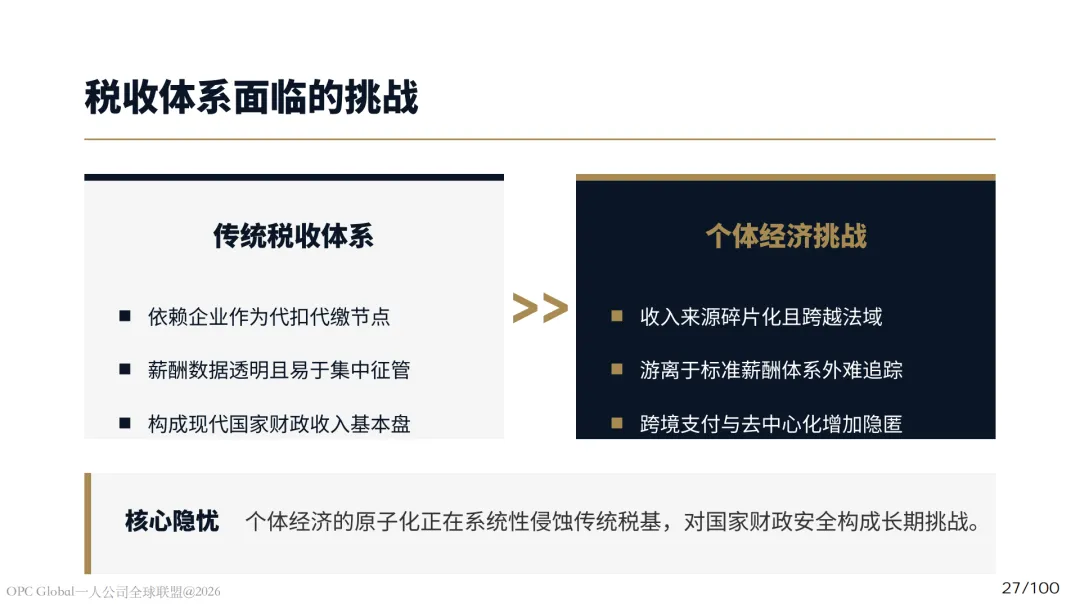 税收体系面临的挑战

传统税收体系

■ 依赖企业作为代扣代缴节点

■ 薪酬数据透明且易于集中征管

■ 构成现代国家财政收入基本盘

>>

个体经济挑战

■ 收入来源碎片化且跨越法域

■ 游离于标准薪酬体系外难追踪

■ 跨境支付与去中心化增加隐匿

核心隐忧 个体经济的原子化正在系统性侵蚀传统税基，对国家财政安全构成长期挑战。

OPC Global一人公司全球联盟@2026

27/100